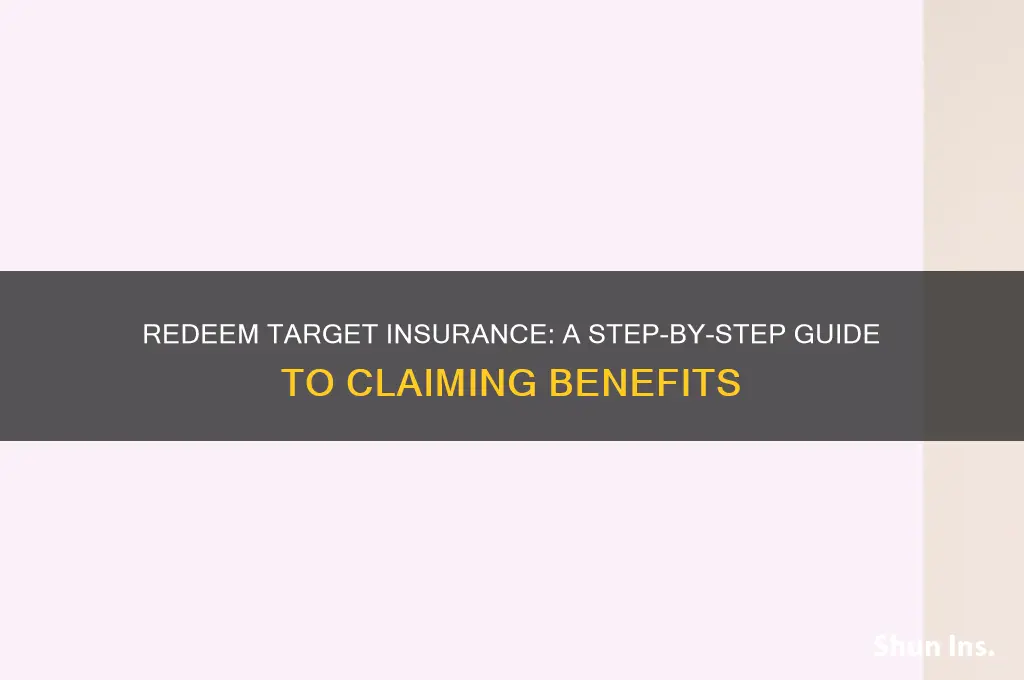 REDEEM TARGET INSURANCE: A STEP-BY-STEP GUIDE TO CLAIMING BENEFITS

Shun Ins.